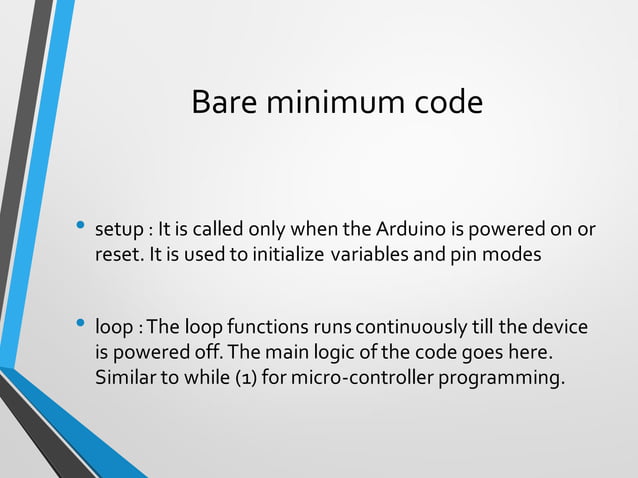 Bare minimum code

• setup : It is called only when the Arduino is powered on or reset. It is used to initialize variables and pin modes

• loop : The loop functions runs continuously till the device is powered off. The main logic of the code goes here. Similar to while (1) for micro-controller programming.